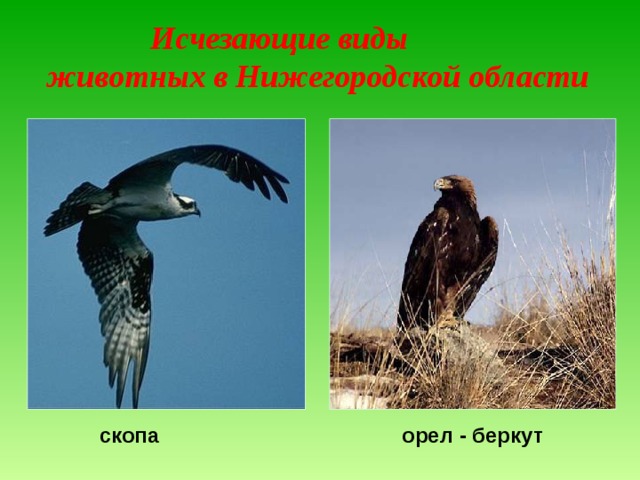 Исчезающие виды животных в Нижегородской области

скопа

орел - беркут